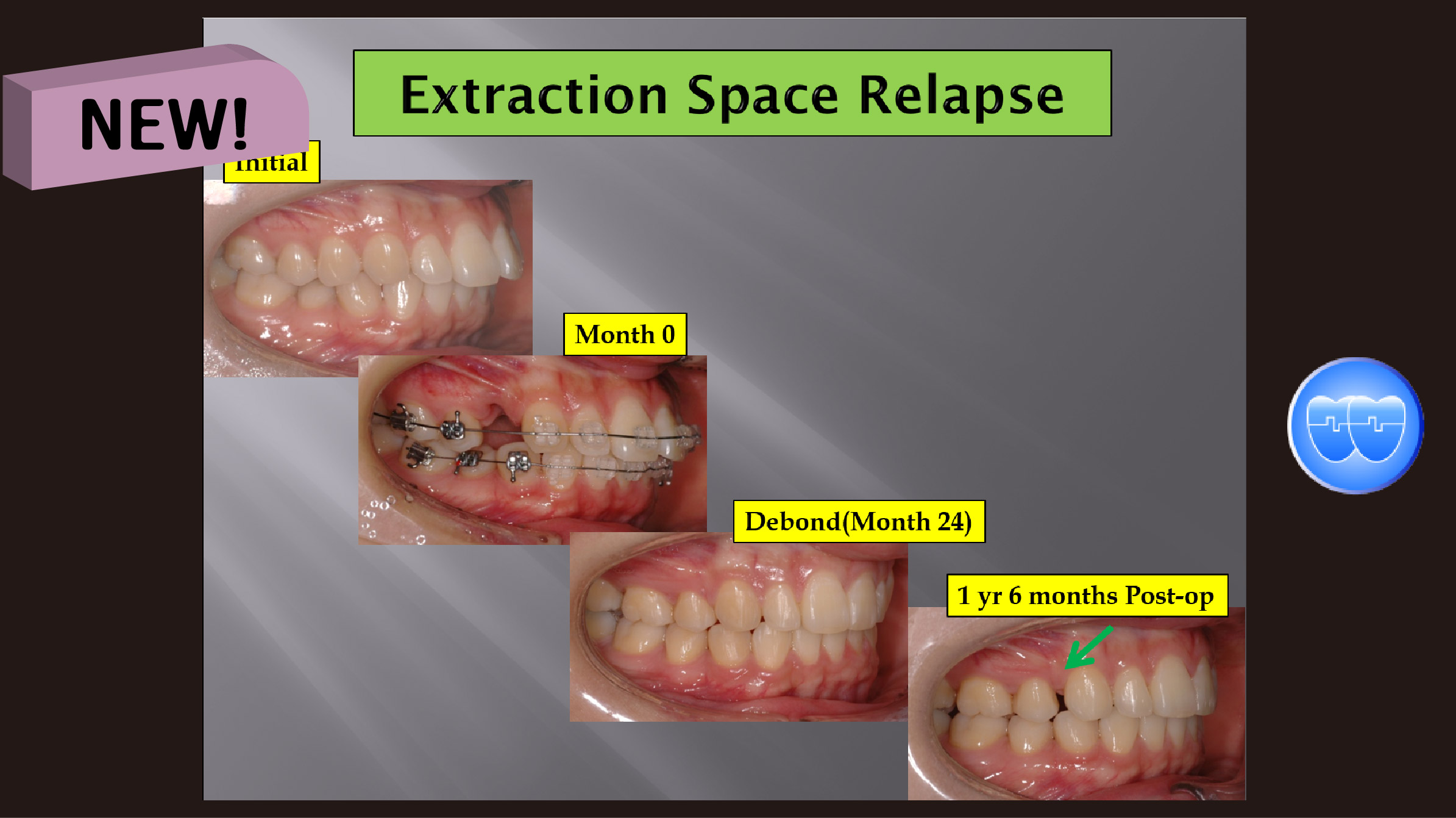 NEW!

Extraction Space Relapse

Initial

Month 0

Debond(Month 24)

1 yr 6 months Post-op